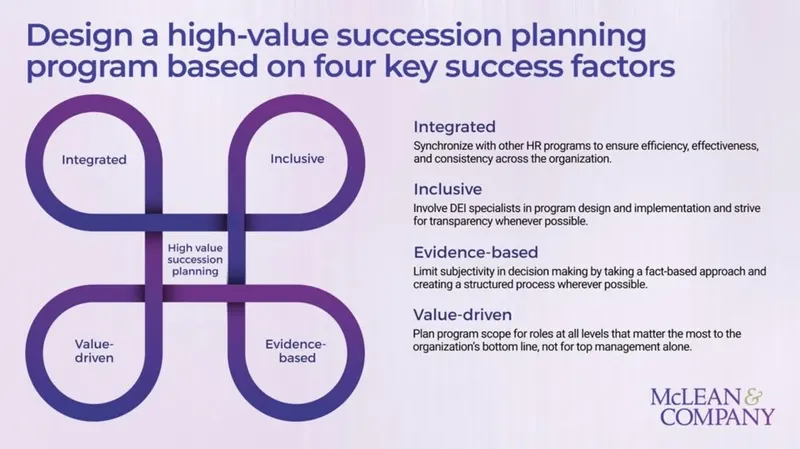 Design a high-value succession planning program based on four key success factors

Integrated

Inclusive

High value succession planning

Value-driven

Evidence-based

Integrated
Synchronize with other HR programs to ensure efficiency, effectiveness, and consistency across the organization.

Inclusive
Involve DEI specialists in program design and implementation and strive for transparency whenever possible.

Evidence-based
Limit subjectivity in decision making by taking a fact-based approach and creating a structured process wherever possible.

Value-driven
Plan program scope for roles at all levels that matter the most to the organization's bottom line, not for top management alone.

McLEAN & COMPANY